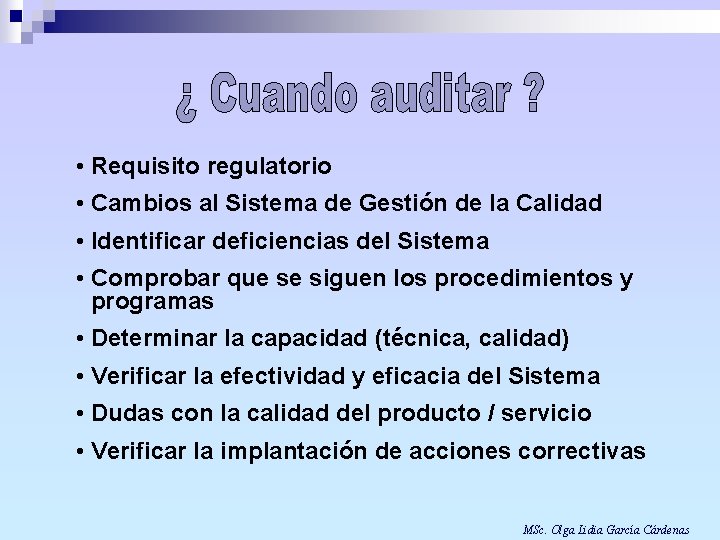 ¿ Cuando auditar ?

• Requisito regulatorio
• Cambios al Sistema de Gestión de la Calidad
• Identificar deficiencias del Sistema
• Comprobar que se siguen los procedimientos y programas
• Determinar la capacidad (técnica, calidad)
• Verificar la efectividad y eficacia del Sistema
• Dudas con la calidad del producto / servicio
• Verificar la implantación de acciones correctivas

MSc. Olga Lidia García Cárdenas